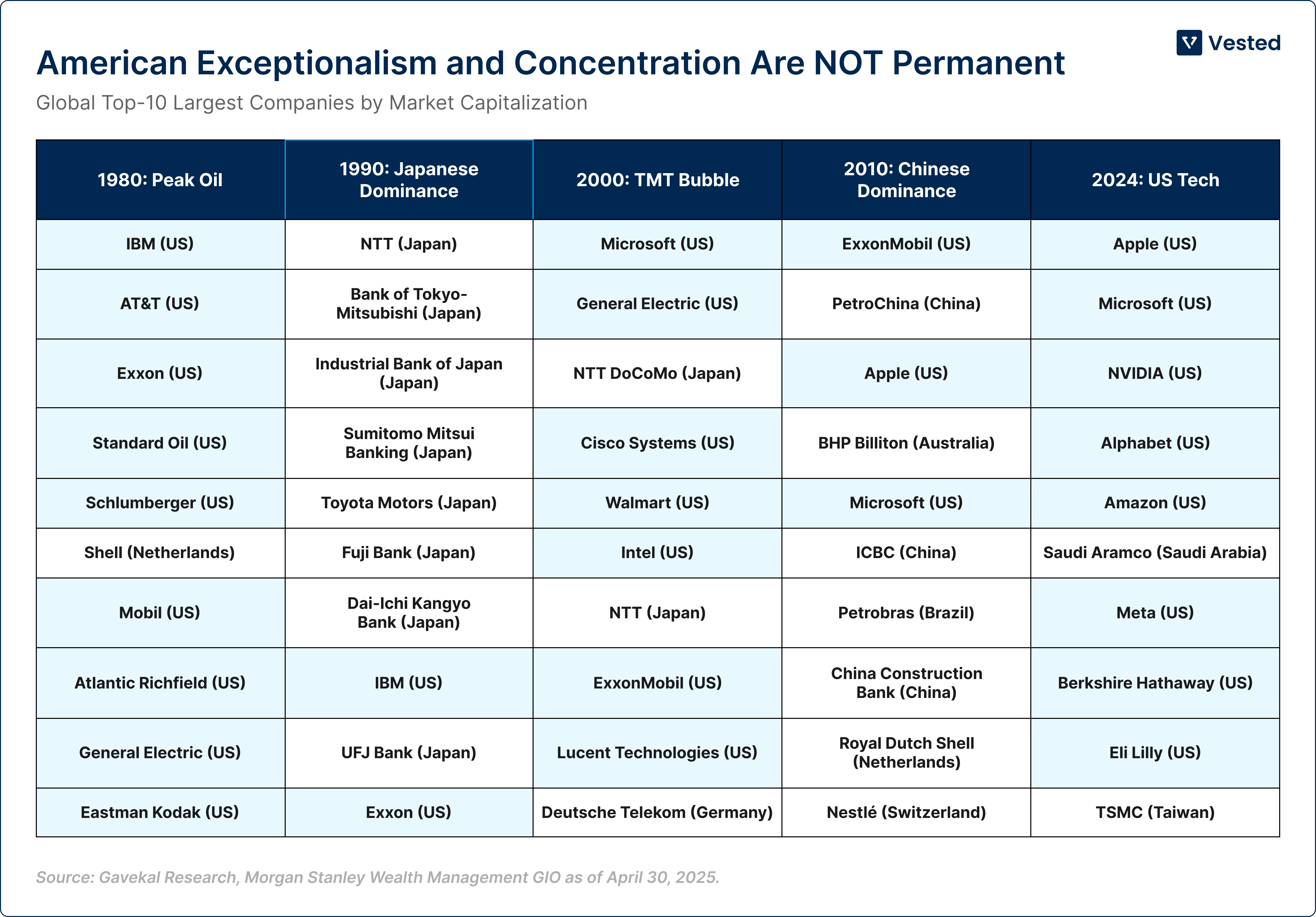 Vested

American Exceptionalism and Concentration Are NOT Permanent

Global Top-10 Largest Companies by Market Capitalization

| 1980: Peak Oil | 1990: Japanese Dominance | 2000: TMT Bubble | 2010: Chinese Dominance | 2024: US Tech |
|---|---|---|---|---|
| IBM (US) | NTT (Japan) | Microsoft (US) | ExxonMobil (US) | Apple (US) |
| AT&T (US) | Bank of Tokyo-Mitsubishi (Japan) | General Electric (US) | PetroChina (China) | Microsoft (US) |
| Exxon (US) | Industrial Bank of Japan (Japan) | NTT DoCoMo (Japan) | Apple (US) | NVIDIA (US) |
| Standard Oil (US) | Sumitomo Mitsui Banking (Japan) | Cisco Systems (US) | BHP Billiton (Australia) | Alphabet (US) |
| Schlumberger (US) | Toyota Motors (Japan) | Walmart (US) | Microsoft (US) | Amazon (US) |
| Shell (Netherlands) | Fuji Bank (Japan) | Intel (US) | ICBC (China) | Saudi Aramco (Saudi Arabia) |
| Mobil (US) | Dai-Ichi Kangyo Bank (Japan) | NTT (Japan) | Petrobras (Brazil) | Meta (US) |
| Atlantic Richfield (US) | IBM (US) | ExxonMobil (US) | China Construction Bank (China) | Berkshire Hathaway (US) |
| General Electric (US) | UFJ Bank (Japan) | Lucent Technologies (US) | Royal Dutch Shell (Netherlands) | Eli Lilly (US) |
| Eastman Kodak (US) | Exxon (US) | Deutsche Telekom (Germany) | Nestlé (Switzerland) | TSMC (Taiwan) |

Source: Gavekal Research, Morgan Stanley Wealth Management GIO as of April 30, 2025.